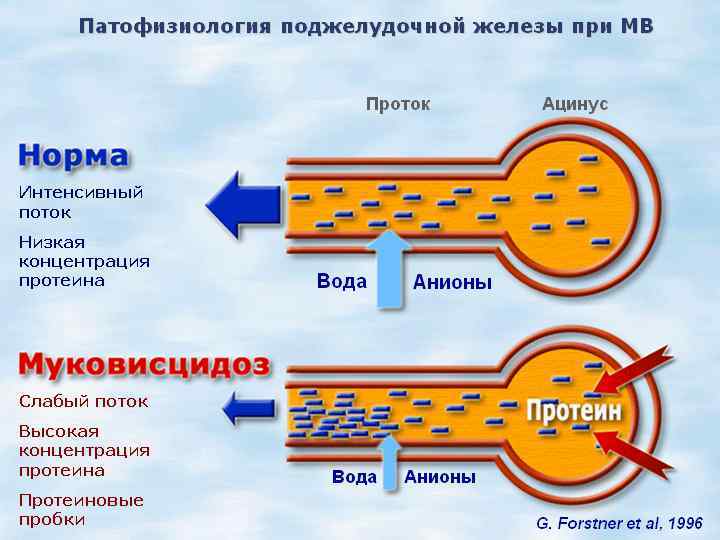 Патофизиология поджелудочной железы при МВ

Проток

Ацинус

Норма

Интенсивный поток

Низкая концентрация протеина

Вода

Анионы

Муковисцидоз

Слабый поток

Высокая концентрация протеина

Протеиновые пробки

Протеин

Вода

Анионы

G. Forstner et al, 1996